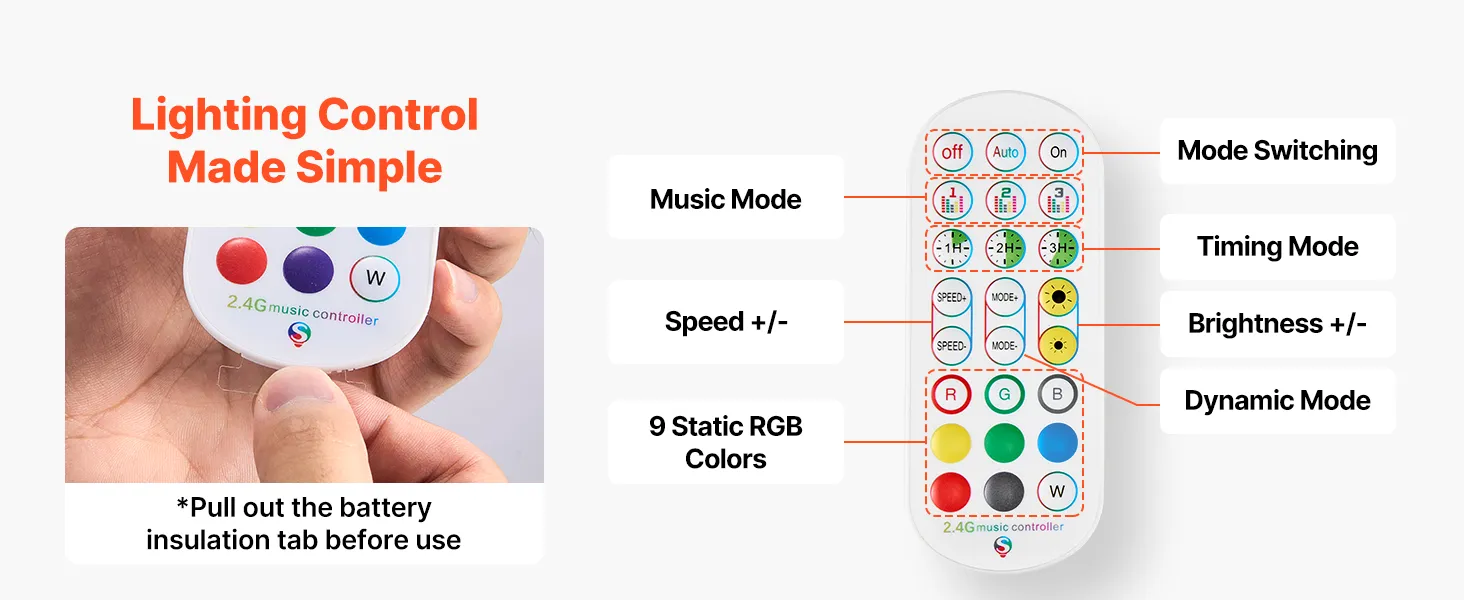 Lighting Control Made Simple

W

2.4G music controller

*Pull out the battery insulation tab before use

Music Mode

Speed +/-

9 Static RGB Colors

off Auto On

1 2 3

1H 2H 3H

SPEED+ MODE+

SPEED- MODE-

R G B

W

2.4G music controller

Mode Switching

Timing Mode

Brightness +/-

Dynamic Mode